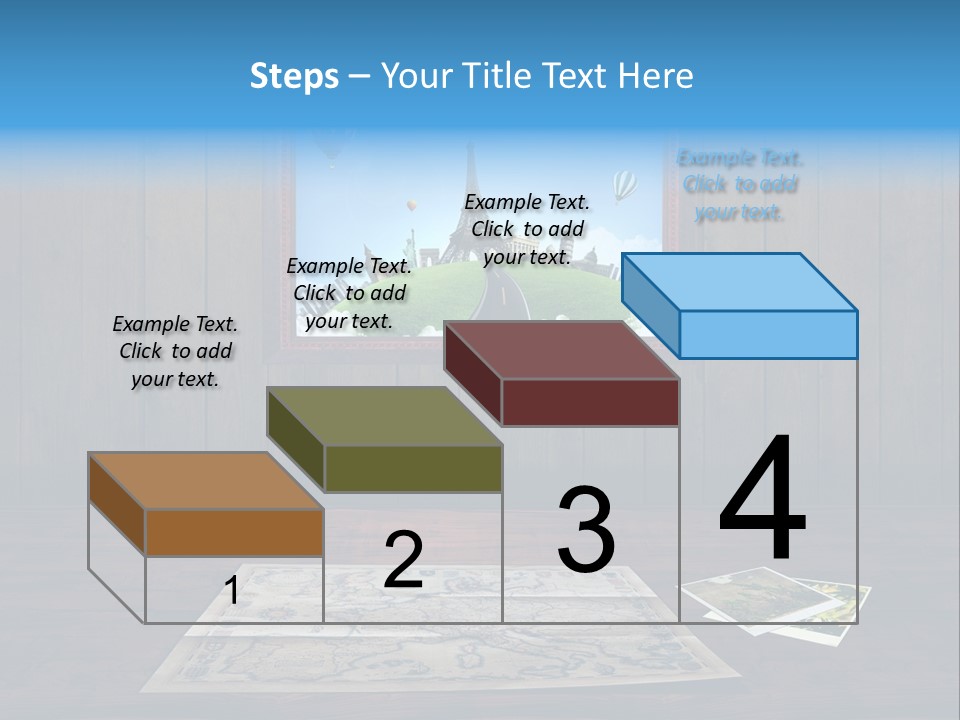 Steps – Your Title Text Here

Example Text. Click to add your text.

Example Text. Click to add your text.

Example Text. Click to add your text.

Example Text. Click to add your text.

1

2

3

4